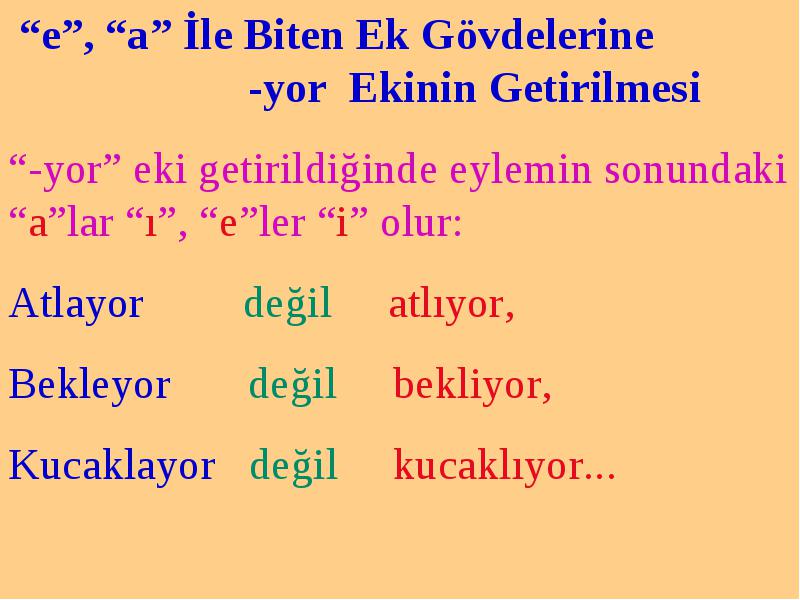 “e”, “a” İle Biten Ek Gövdelerine -yor Ekinin Getirilmesi

“-yor” eki getirildiğinde eylemin sonundaki “a”lar “ı”, “e”ler “i” olur:

Atlayor değil atlıyor,

Bekleyor değil bekliyor,

Kucaklayor değil kucaklıyor...